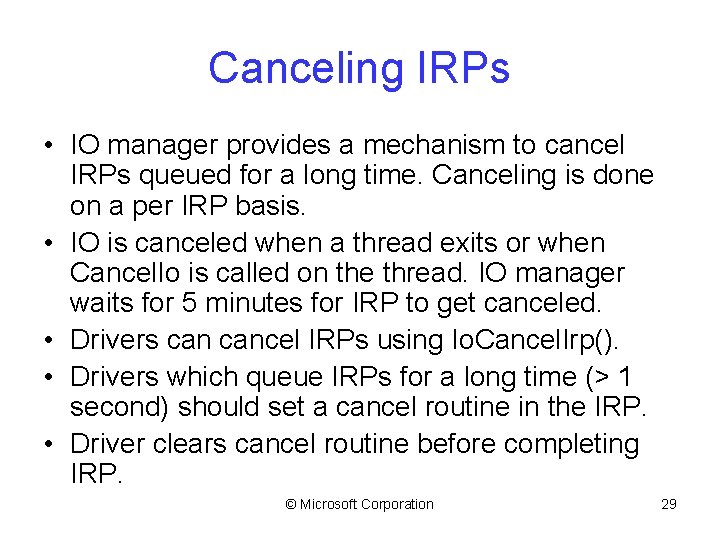 Canceling IRPs

• IO manager provides a mechanism to cancel IRPs queued for a long time. Canceling is done on a per IRP basis.
• IO is canceled when a thread exits or when CancelIo is called on the thread. IO manager waits for 5 minutes for IRP to get canceled.
• Drivers can cancel IRPs using IoCancelIrp().
• Drivers which queue IRPs for a long time (> 1 second) should set a cancel routine in the IRP.
• Driver clears cancel routine before completing IRP.

© Microsoft Corporation

29